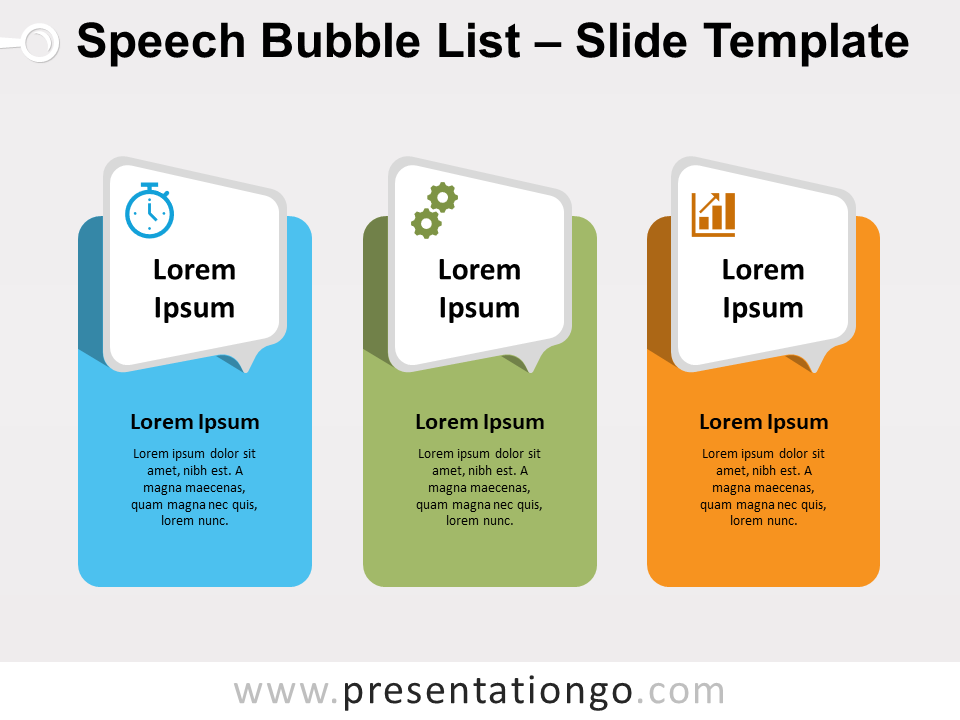 Speech Bubble List – Slide Template

Lorem Ipsum

Lorem Ipsum

Lorem ipsum dolor sit amet, nibh est. A magna maecenas, quam magna nec quis, lorem nunc.

Lorem Ipsum

Lorem Ipsum

Lorem ipsum dolor sit amet, nibh est. A magna maecenas, quam magna nec quis, lorem nunc.

Lorem Ipsum

Lorem Ipsum

Lorem ipsum dolor sit amet, nibh est. A magna maecenas, quam magna nec quis, lorem nunc.

www.presentationgo.com